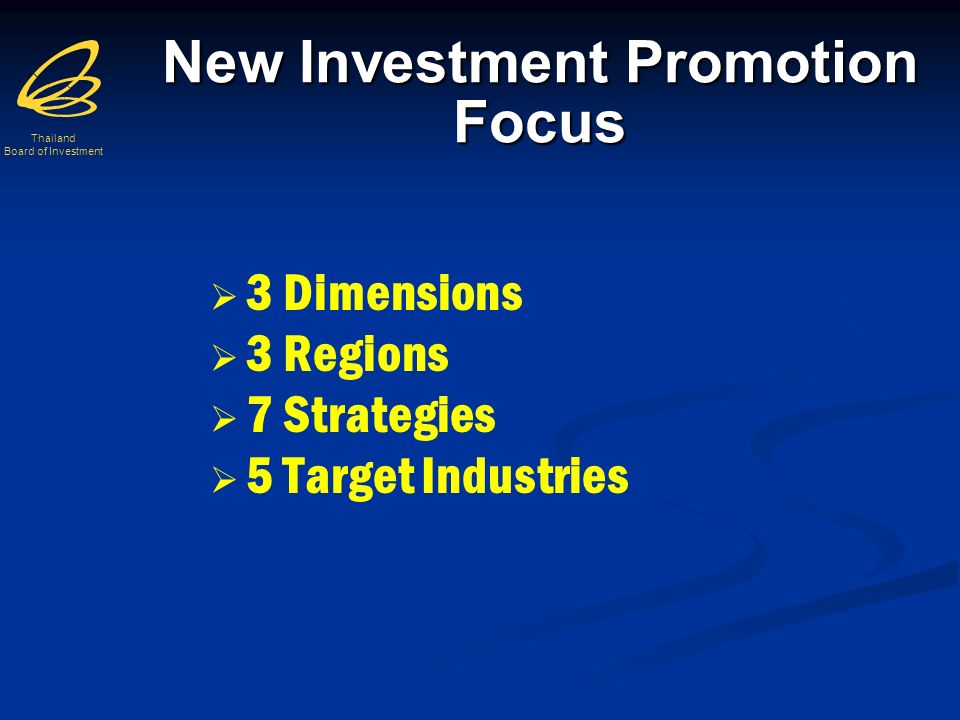 Thailand
Board of Investment

New Investment Promotion Focus

➢ 3 Dimensions
➢ 3 Regions
➢ 7 Strategies
➢ 5 Target Industries